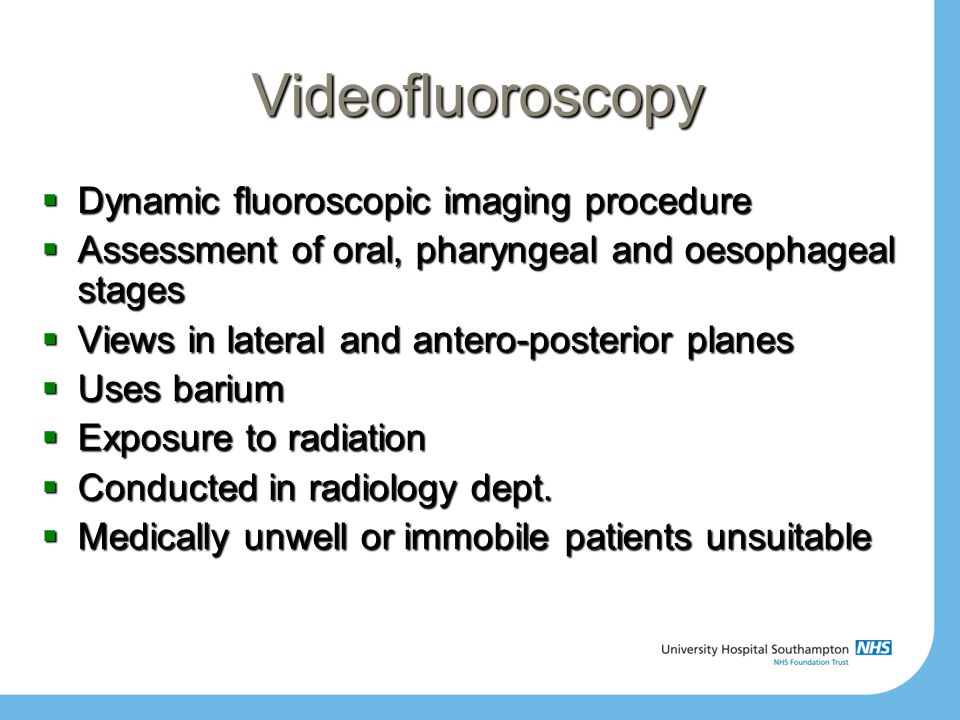 Videofluoroscopy

- Dynamic fluoroscopic imaging procedure
- Assessment of oral, pharyngeal and oesophageal stages
- Views in lateral and antero-posterior planes
- Uses barium
- Exposure to radiation
- Conducted in radiology dept.
- Medically unwell or immobile patients unsuitable

University Hospital Southampton NHS
NHS Foundation Trust